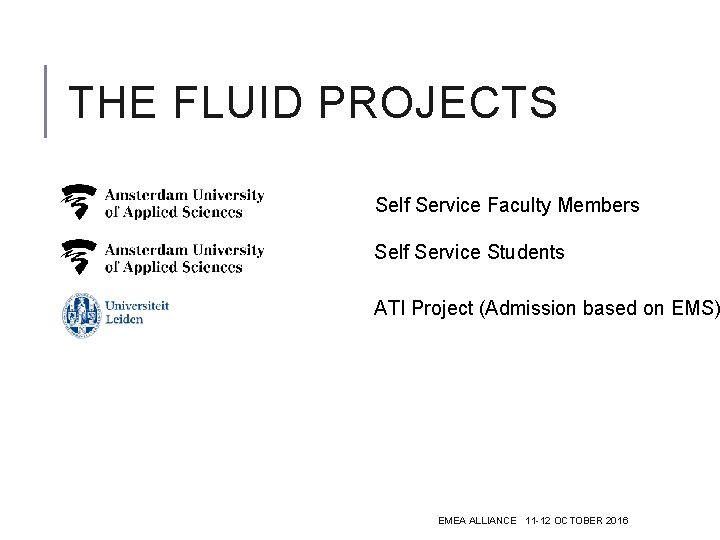 THE FLUID PROJECTS

Amsterdam University of Applied Sciences

Self Service Faculty Members

Amsterdam University of Applied Sciences

Self Service Students

Universiteit Leiden

ATI Project (Admission based on EMS)

EMEA ALLIANCE 11-12 OCTOBER 2016